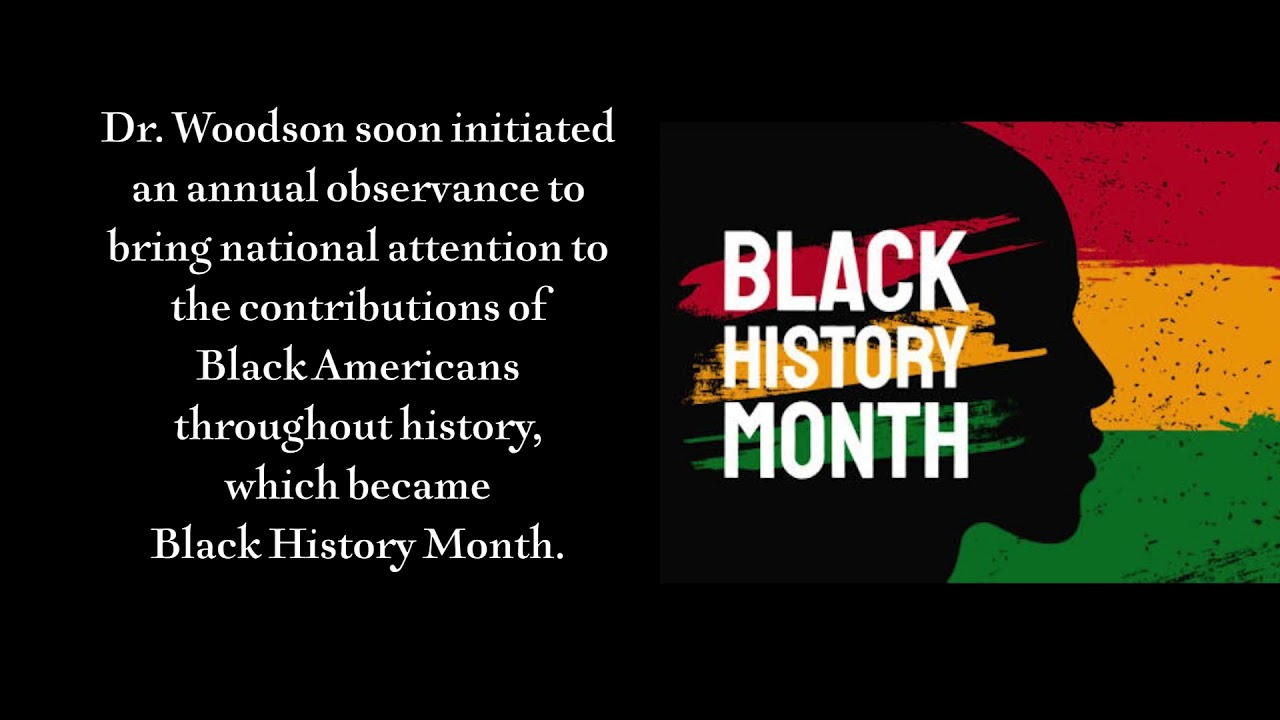 Dr. Woodson soon initiated an annual observance to bring national attention to the contributions of Black Americans throughout history, which became Black History Month.

BLACK HISTORY MONTH